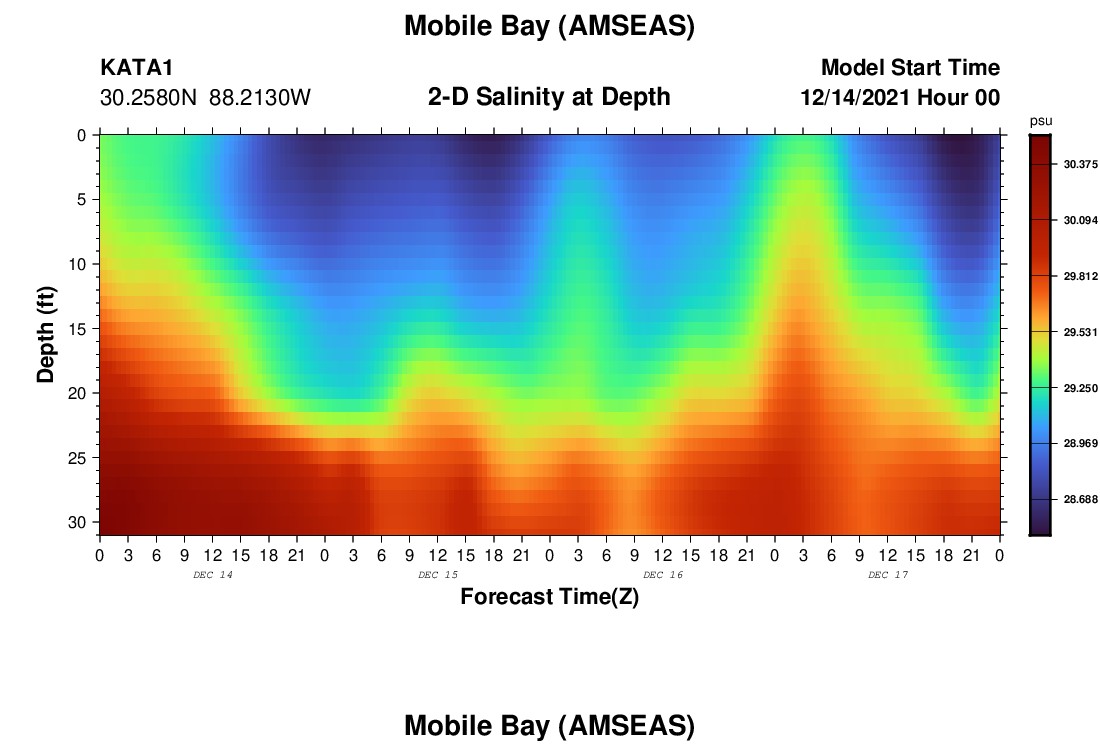 Mobile Bay (AMSEAS)

KATA1
30.2580N 88.2130W

2-D Salinity at Depth

Model Start Time
12/14/2021 Hour 00

psu
30.375
30.094
29.812
29.531
29.250
28.969
28.688

Depth (ft)
0
5
10
15
20
25
30

0 3 6 9 12 15 18 21 0 3 6 9 12 15 18 21 0 3 6 9 12 15 18 21 0 3 6 9 12 15 18 21 0

DEC 14
DEC 15
DEC 16
DEC 17

Forecast Time(Z)

Mobile Bay (AMSEAS)